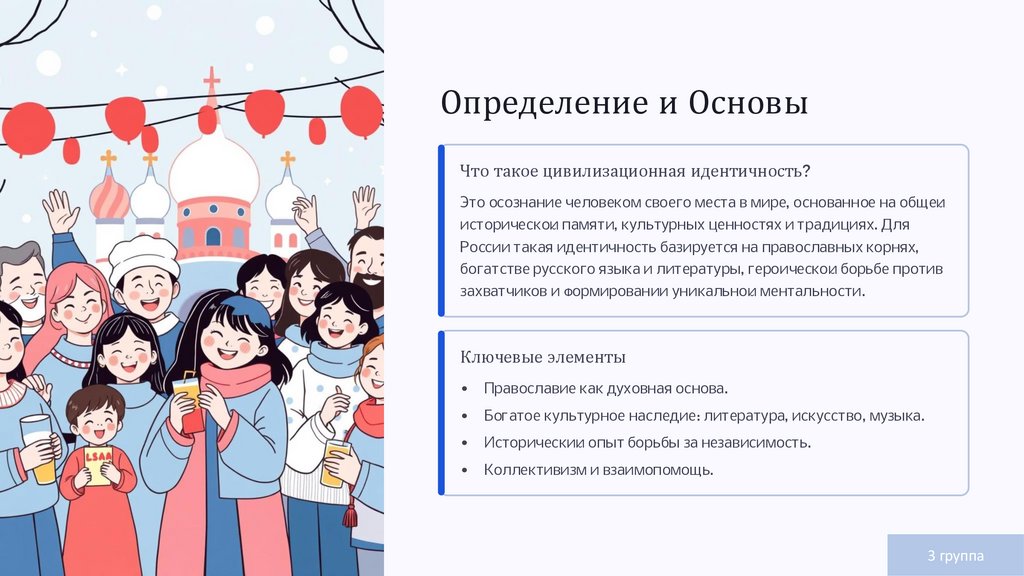 Определение и Основы

Что такое цивилизационная идентичность?

Это осознание человеком своего места в мире, основанное на общеи историческои памяти, культурных ценностях и традициях. Для России такая идентичность базируется на православных корнях, богатстве русского языка и литературы, героическои борьбе против захватчиков и формировании уникальнои ментальности.

Ключевые элементы

• Православие как духовная основа.
• Богатое культурное наследие: литература, искусство, музыка.
• Историческии опыт борьбы за независимость.
• Коллективизм и взаимопомощь.

LSAA

3 группа